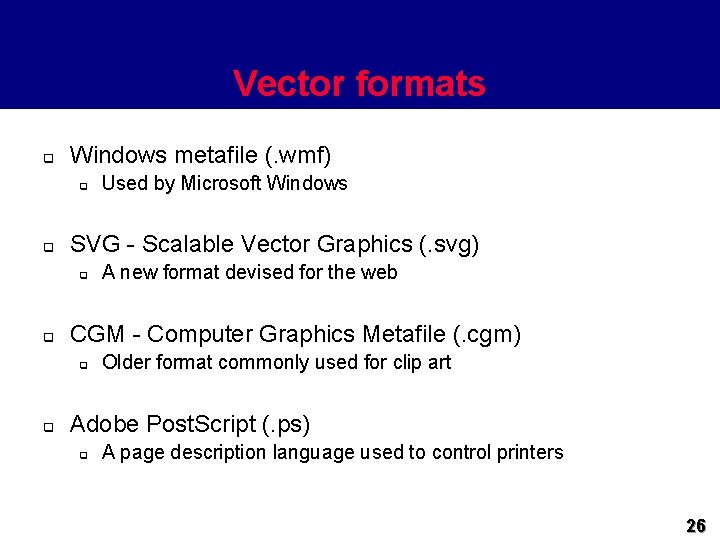 Vector formats

- Windows metafile (.wmf)
  - Used by Microsoft Windows

- SVG - Scalable Vector Graphics (.svg)
  - A new format devised for the web

- CGM - Computer Graphics Metafile (.cgm)
  - Older format commonly used for clip art

- Adobe PostScript (.ps)
  - A page description language used to control printers

26